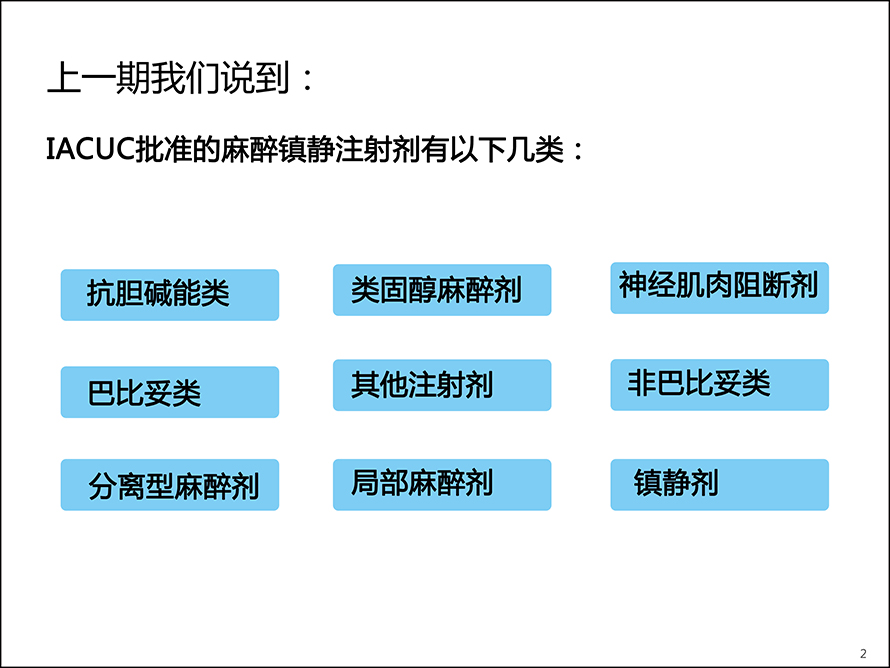 上一期我们说到：

IACUC批准的麻醉镇静注射剂有以下几类：

抗胆碱能类

类固醇麻醉剂

神经肌肉阻断剂

巴比妥类

其他注射剂

非巴比妥类

分离型麻醉剂

局部麻醉剂

镇静剂

2